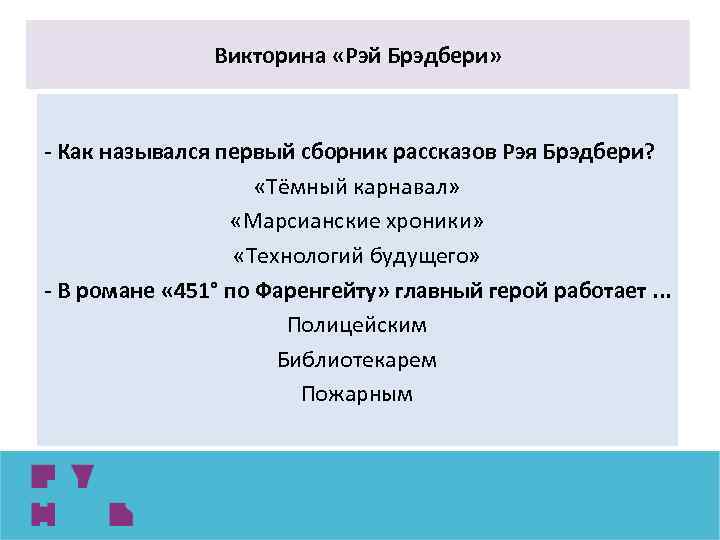 Викторина «Рэй Брэдбери»

- Как назывался первый сборник рассказов Рэя Брэдбери?
«Тёмный карнавал»
«Марсианские хроники»
«Технологий будущего»
- В романе «451° по Фаренгейту» главный герой работает ...
Полицейским
Библиотекарем
Пожарным